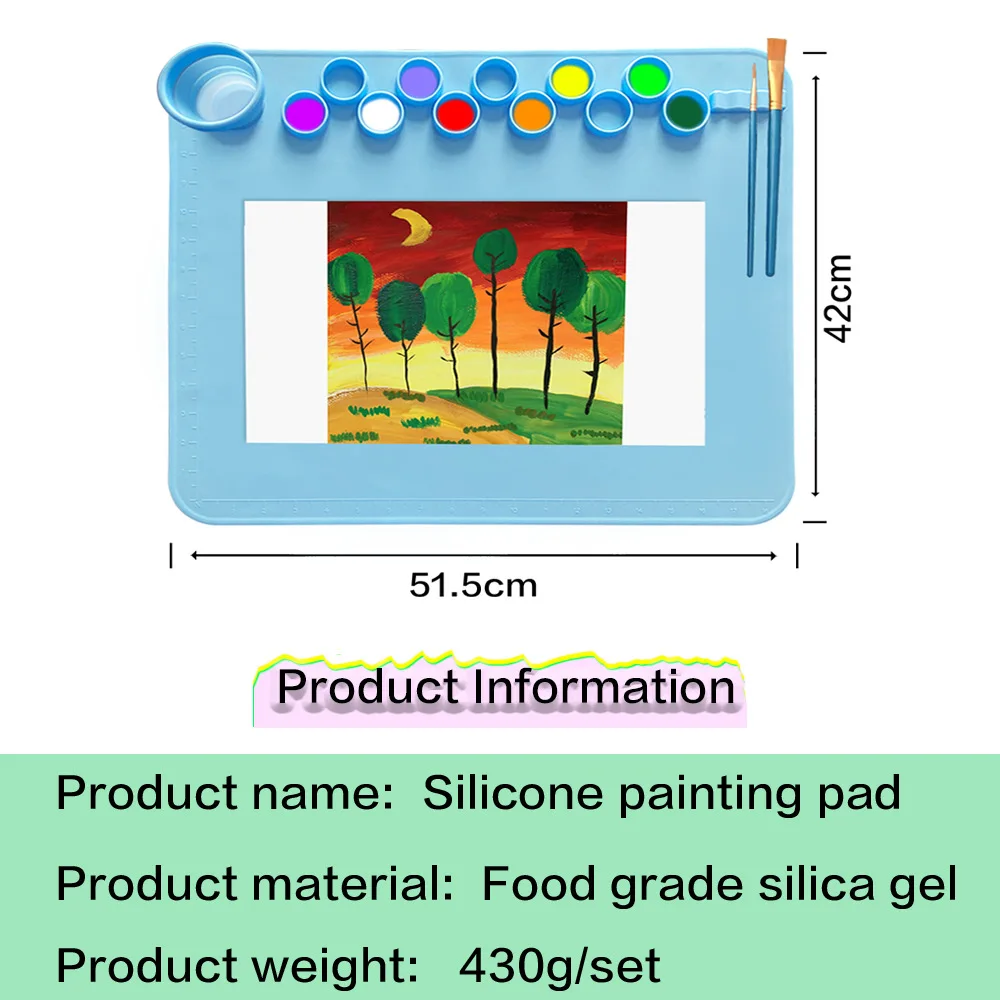 42cm

51.5cm

Product Information

Product name: Silicone painting pad

Product material: Food grade silica gel

Product weight: 430g/set